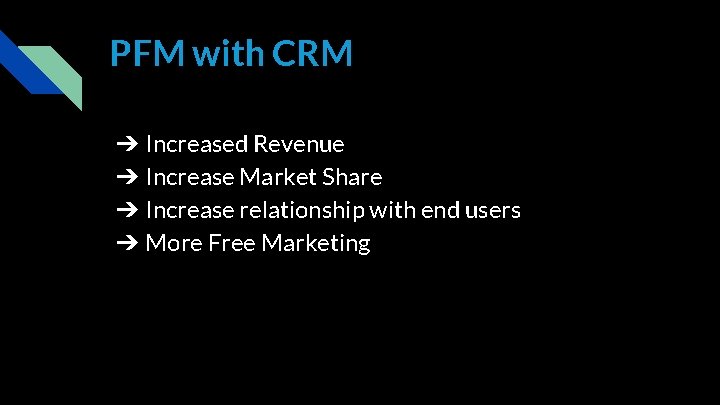 PFM with CRM

➔ Increased Revenue
➔ Increase Market Share
➔ Increase relationship with end users
➔ More Free Marketing